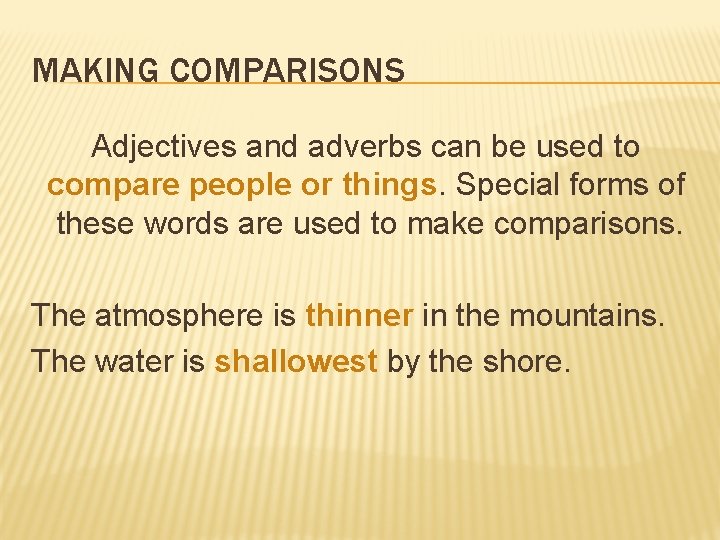 MAKING COMPARISONS

Adjectives and adverbs can be used to compare people or things. Special forms of these words are used to make comparisons.

The atmosphere is thinner in the mountains.

The water is shallowest by the shore.